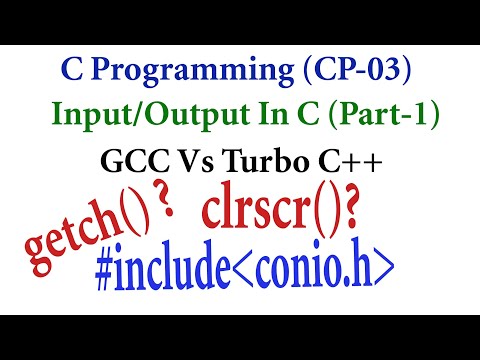 C Programming (CP-03)

Input/Output In C (Part-1)

GCC Vs Turbo C++

getch() ?

clrscr()?

#include<conio.h>